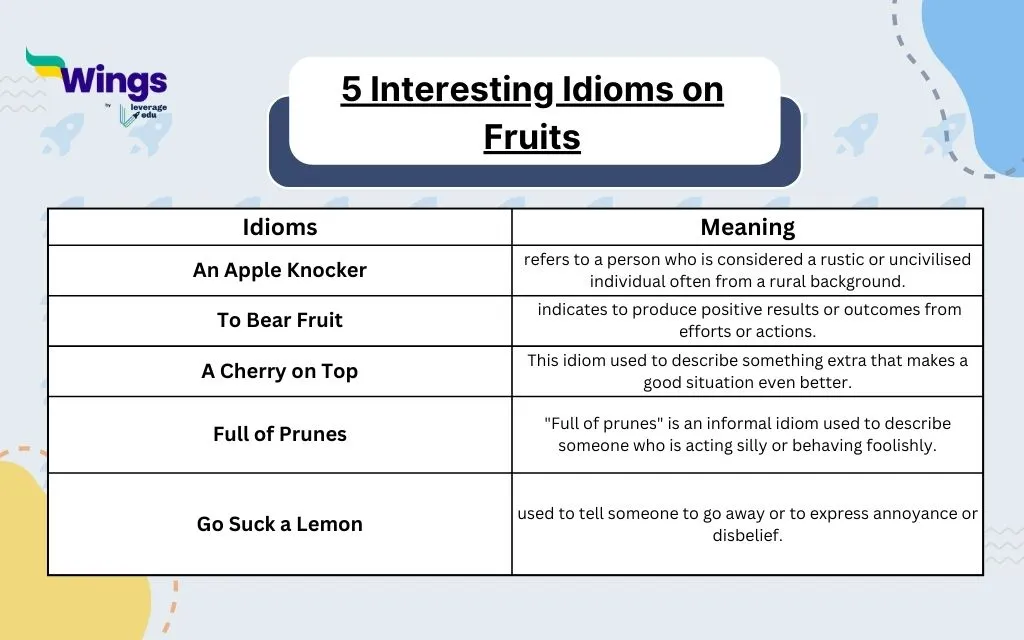 Wings
by leverage edu

5 Interesting Idioms on Fruits

| Idioms | Meaning |
|---|---|
| An Apple Knocker | refers to a person who is considered a rustic or uncivilised individual often from a rural background. |
| To Bear Fruit | indicates to produce positive results or outcomes from efforts or actions. |
| A Cherry on Top | This idiom used to describe something extra that makes a good situation even better. |
| Full of Prunes | "Full of prunes" is an informal idiom used to describe someone who is acting silly or behaving foolishly. |
| Go Suck a Lemon | used to tell someone to go away or to express annoyance or disbelief. |